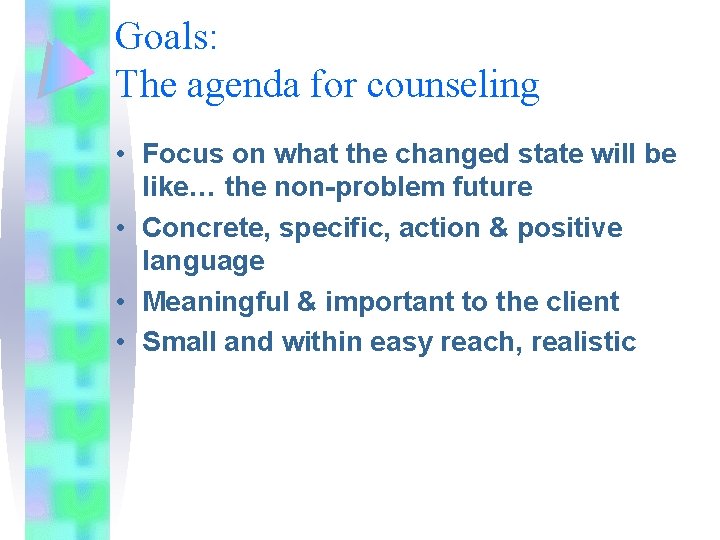 Goals:
The agenda for counseling

• Focus on what the changed state will be like… the non-problem future
• Concrete, specific, action & positive language
• Meaningful & important to the client
• Small and within easy reach, realistic